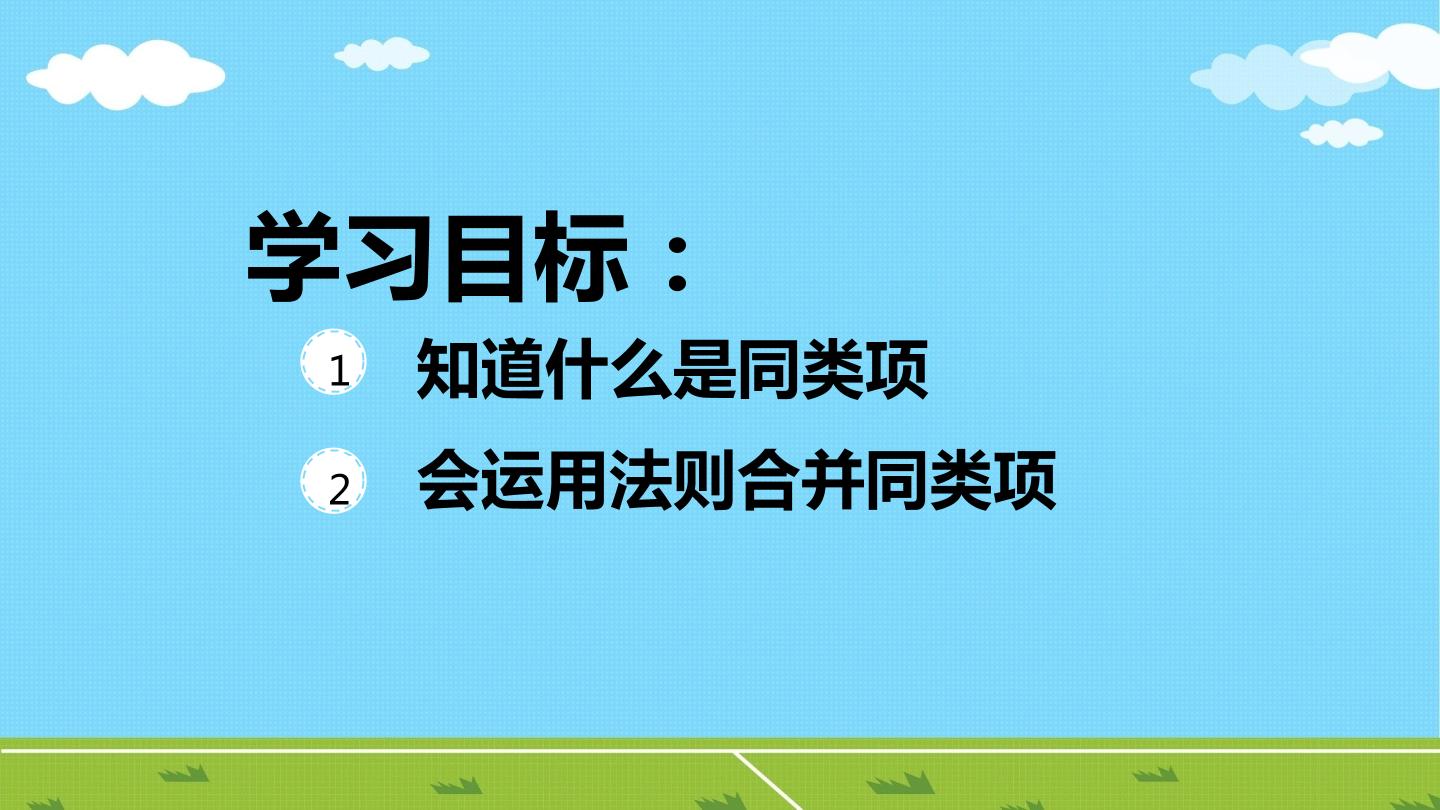 学习目标：

1 知道什么是同类项

2 会运用法则合并同类项